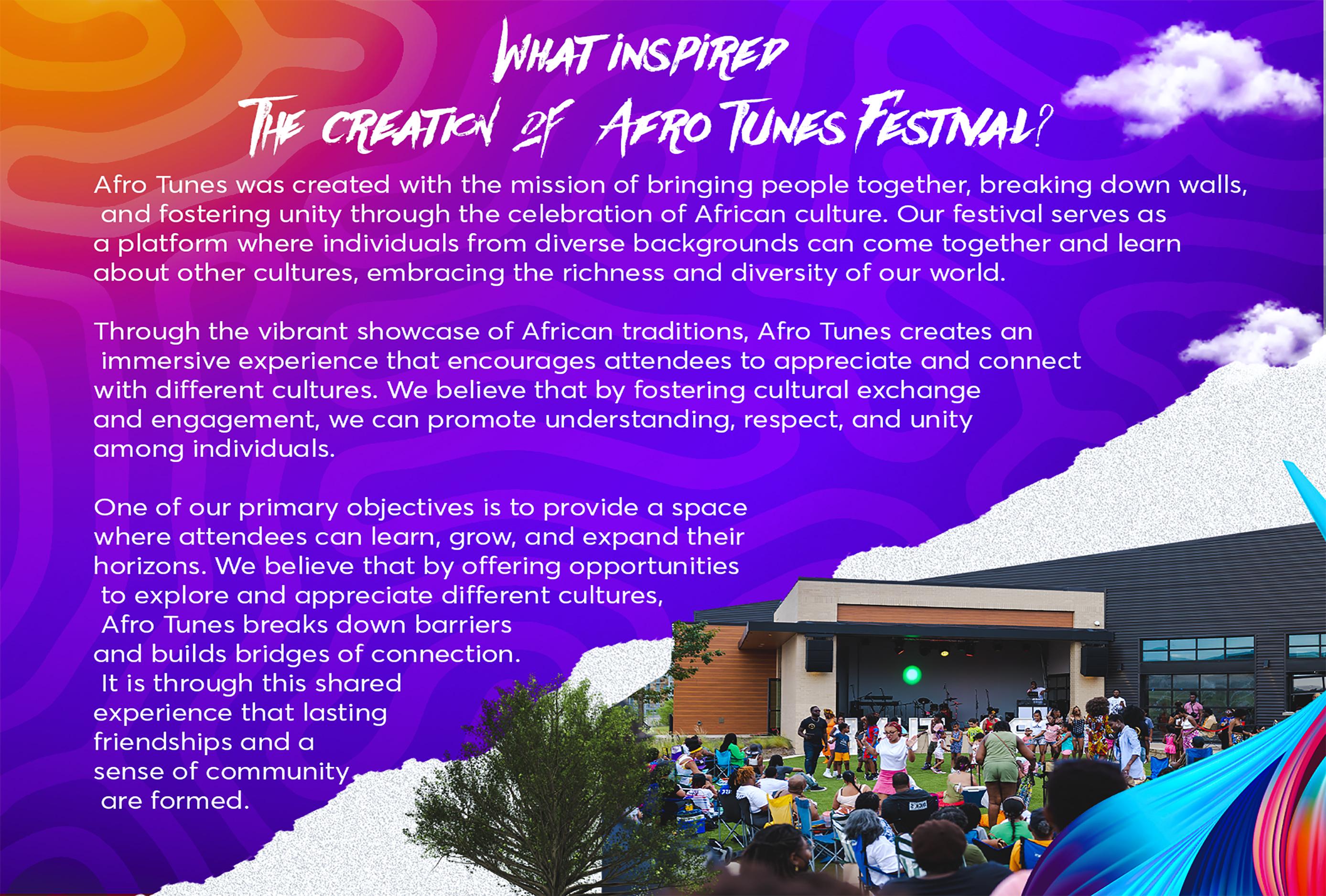 WHAT INSPIRED THE CREATION OF AFRO TUNES FESTIVAL?

Afro Tunes was created with the mission of bringing people together, breaking down walls, and fostering unity through the celebration of African culture. Our festival serves as a platform where individuals from diverse backgrounds can come together and learn about other cultures, embracing the richness and diversity of our world.

Through the vibrant showcase of African traditions, Afro Tunes creates an immersive experience that encourages attendees to appreciate and connect with different cultures. We believe that by fostering cultural exchange and engagement, we can promote understanding, respect, and unity among individuals.

One of our primary objectives is to provide a space where attendees can learn, grow, and expand their horizons. We believe that by offering opportunities to explore and appreciate different cultures, Afro Tunes breaks down barriers and builds bridges of connection. It is through this shared experience that lasting friendships and a sense of community are formed.